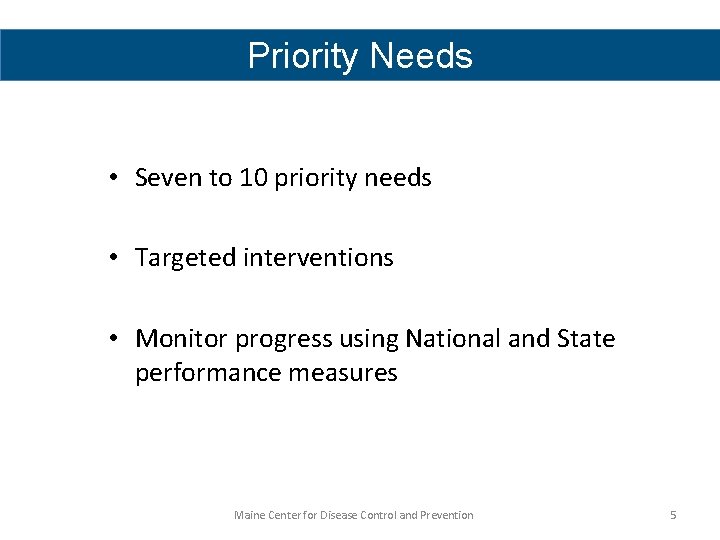 Priority Needs

• Seven to 10 priority needs

• Targeted interventions

• Monitor progress using National and State performance measures

Maine Center for Disease Control and Prevention

5